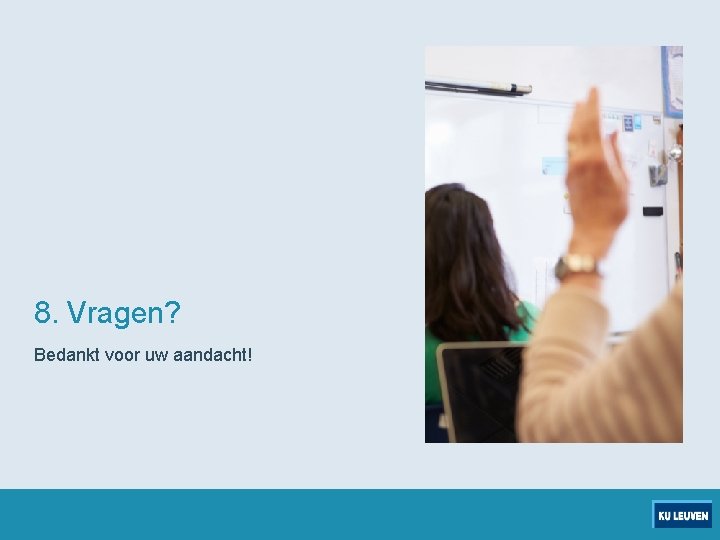 8. Vragen?

Bedankt voor uw aandacht!

KU LEUVEN